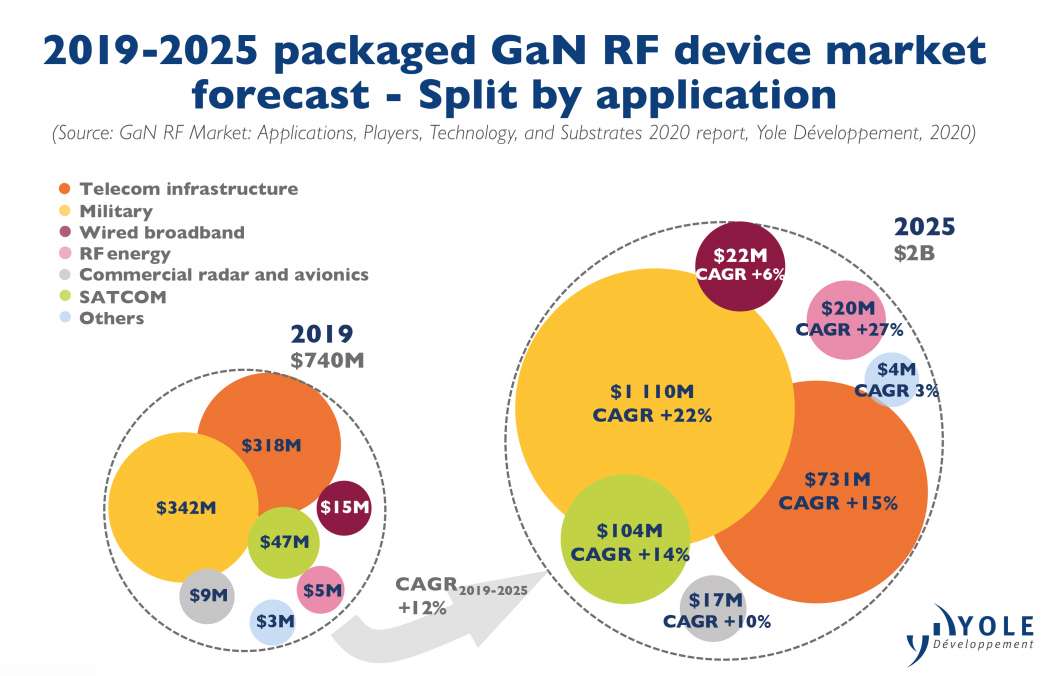 2019-2025 packaged GaN RF device market forecast - Split by application

(Source: GaN RF Market: Applications, Players, Technology, and Substrates 2020 report, Yole Développement, 2020)

Telecom infrastructure
Military
Wired broadband
RF energy
Commercial radar and avionics
SATCOM
Others

2019
$740M

$318M
$342M
$15M
$47M
$9M
$5M
$3M

CAGR$_{2019-2025}$
+12%

2025
$2B

$22M
CAGR +6%
$20M
CAGR +27%
$4M
CAGR 3%
$1 110M
CAGR +22%
$731M
CAGR +15%
$104M
CAGR +14%
$17M
CAGR +10%

YOLE
Développement